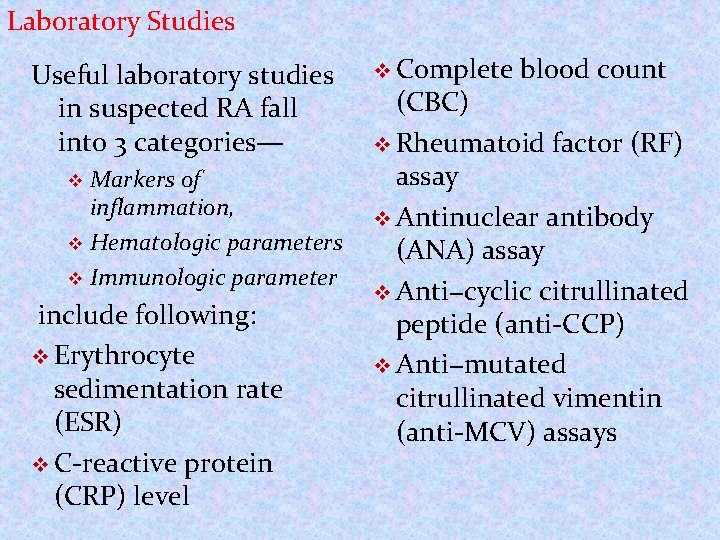 Laboratory Studies

Useful laboratory studies in suspected RA fall into 3 categories—

❖ Markers of inflammation,

❖ Hematologic parameters

❖ Immunologic parameter

include following:

❖ Erythrocyte sedimentation rate (ESR)

❖ C-reactive protein (CRP) level

❖ Complete blood count (CBC)

❖ Rheumatoid factor (RF) assay

❖ Antinuclear antibody (ANA) assay

❖ Anti–cyclic citrullinated peptide (anti-CCP)

❖ Anti–mutated citrullinated vimentin (anti-MCV) assays